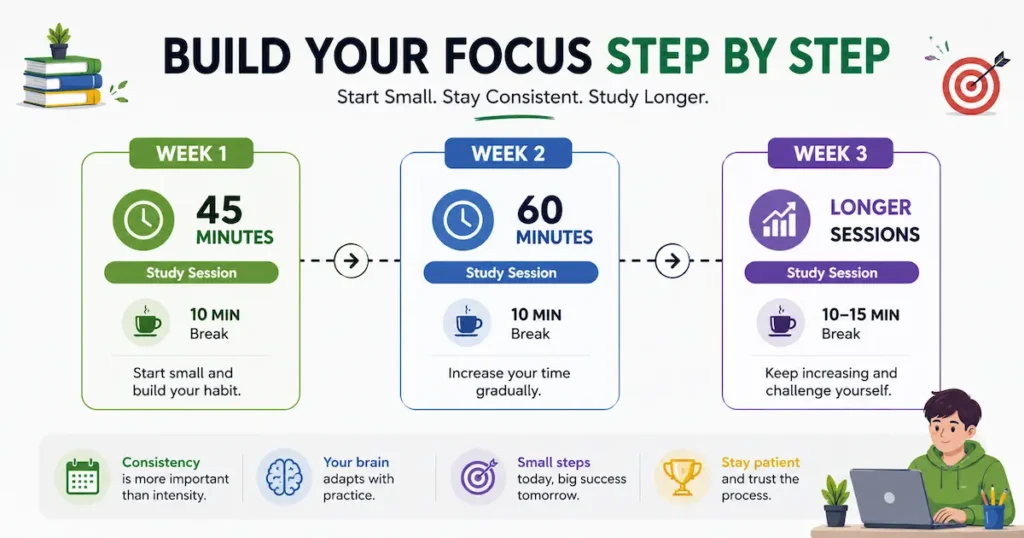 BUILD YOUR FOCUS STEP BY STEP

Start Small. Stay Consistent. Study Longer.

WEEK 1

45 MINUTES

Study Session

10 MIN Break

Start small and build your habit.

WEEK 2

60 MINUTES

Study Session

10 MIN Break

Increase your time gradually.

WEEK 3

LONGER SESSIONS

Study Session

10–15 MIN Break

Keep increasing and challenge yourself.

Consistency is more important than intensity.

Your brain adapts with practice.

Small steps today, big success tomorrow.

Stay patient and trust the process.